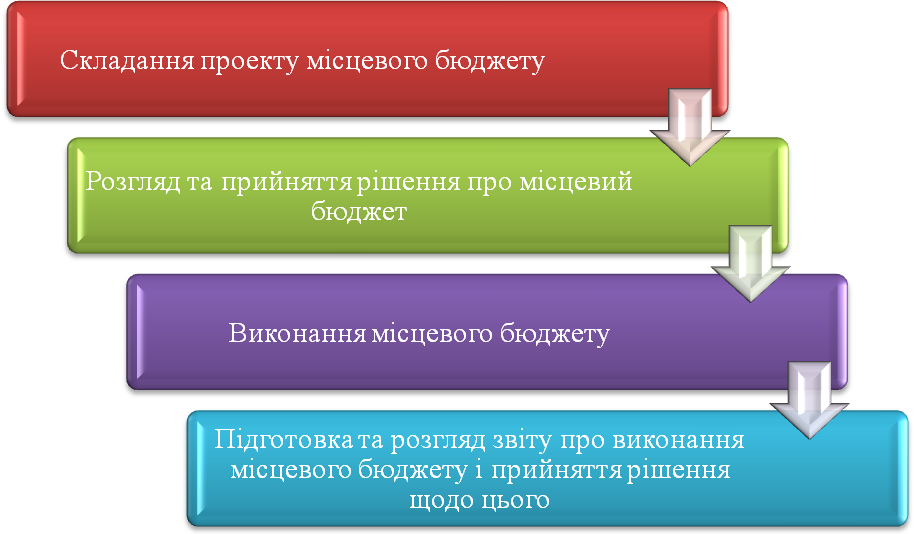 Складання проекту місцевого бюджету

Розгляд та прийняття рішення про місцевий бюджет

Виконання місцевого бюджету

Підготовка та розгляд звіту про виконання місцевого бюджету і прийняття рішення щодо цього